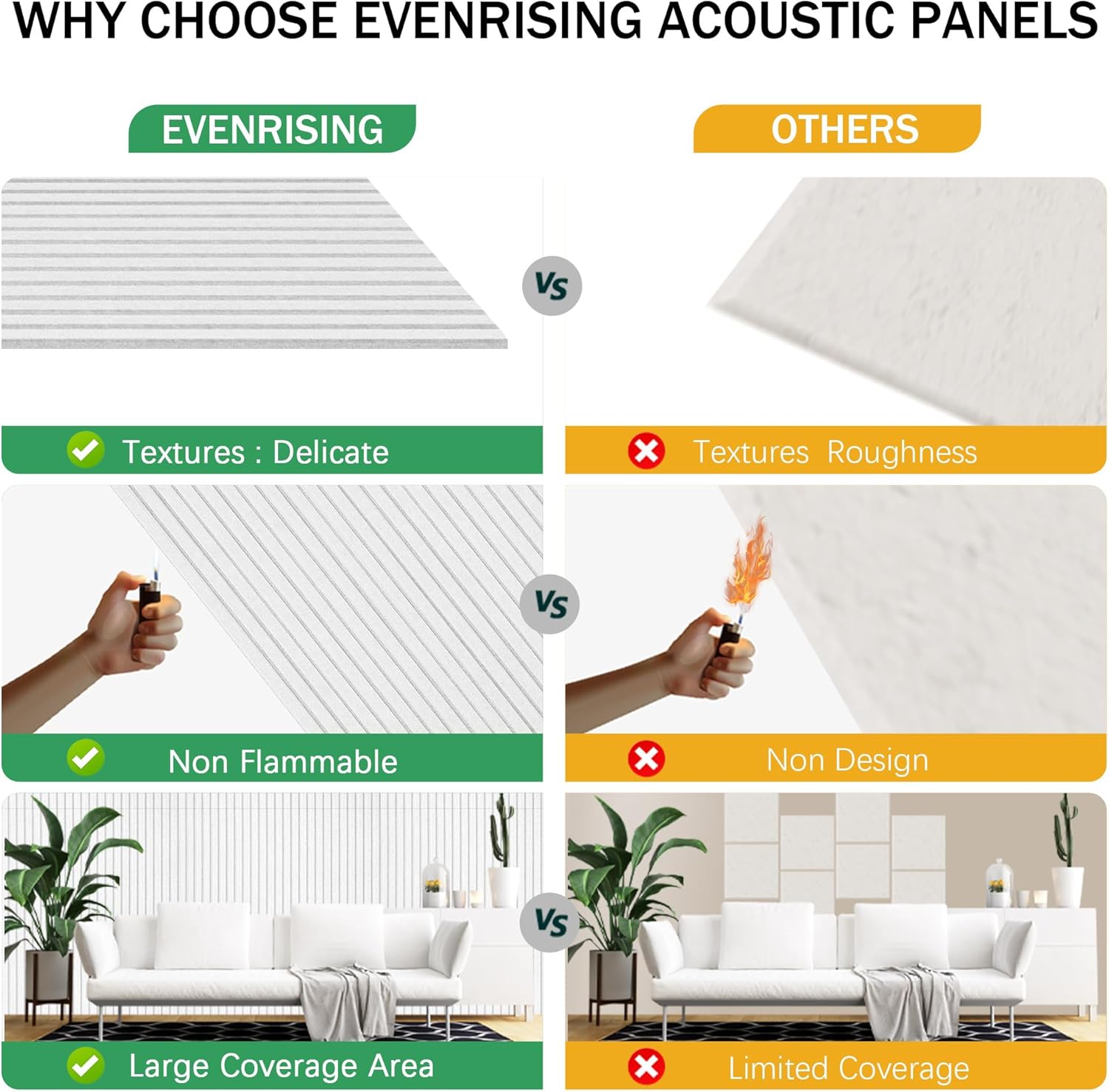 WHY CHOOSE EVENRISING ACOUSTIC PANELS

EVENRISING

OTHERS

VS

Textures : Delicate

Textures Roughness

VS

Non Flammable

Non Design

VS

Large Coverage Area

Limited Coverage